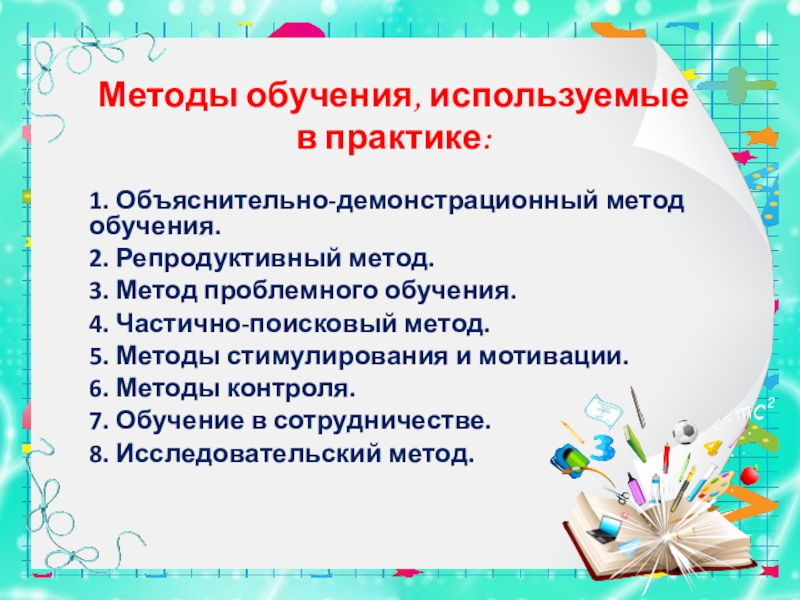 Методы обучения, используемые в практике:

1. Объяснительно-демонстрационный метод обучения.
2. Репродуктивный метод.
3. Метод проблемного обучения.
4. Частично-поисковый метод.
5. Методы стимулирования и мотивации.
6. Методы контроля.
7. Обучение в сотрудничестве.
8. Исследовательский метод.

$E=mc^2$